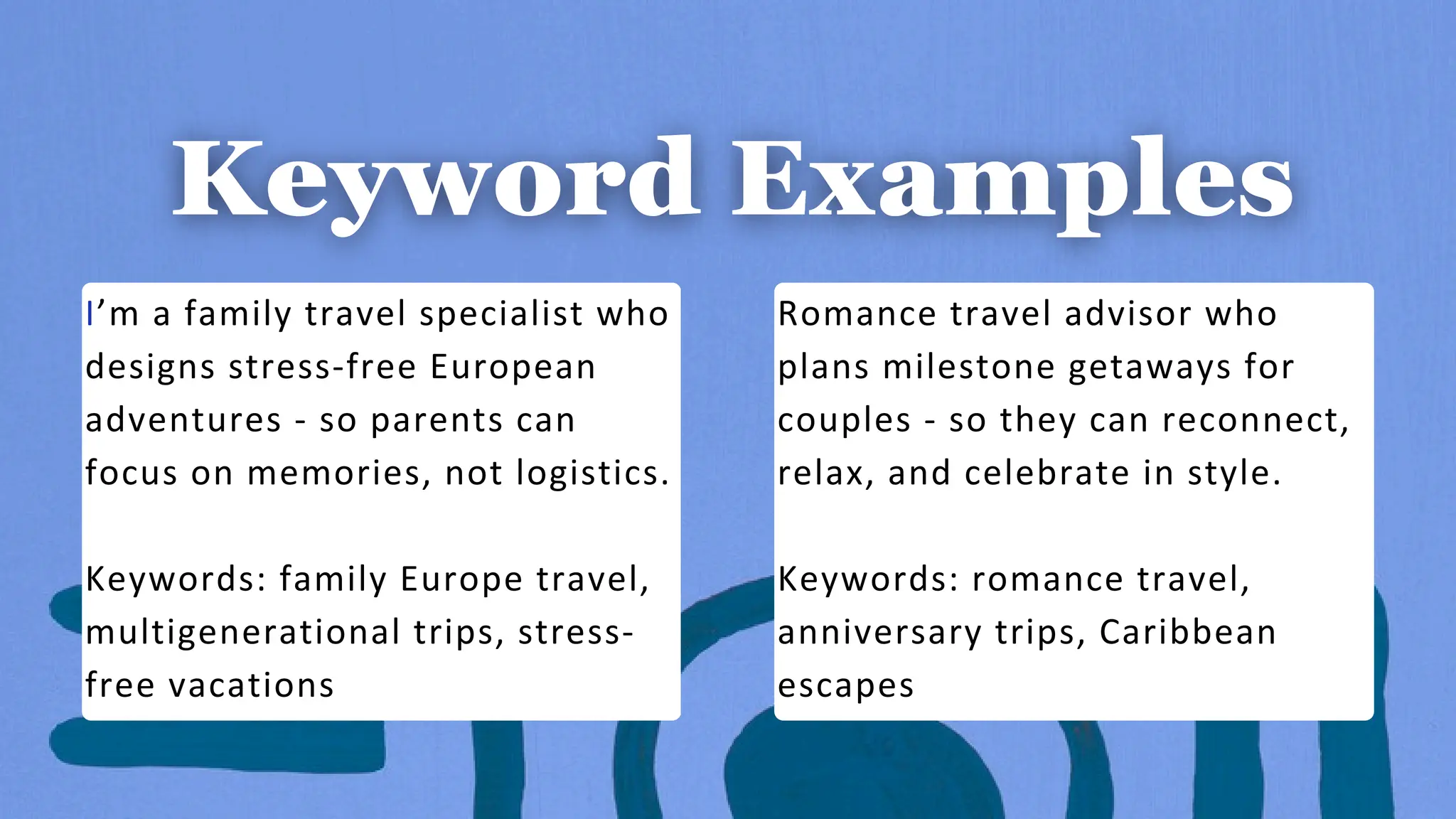 Keyword Examples

I’m a family travel specialist who designs stress-free European adventures - so parents can focus on memories, not logistics.

Keywords: family Europe travel, multigenerational trips, stress-free vacations

Romance travel advisor who plans milestone getaways for couples - so they can reconnect, relax, and celebrate in style.

Keywords: romance travel, anniversary trips, Caribbean escapes